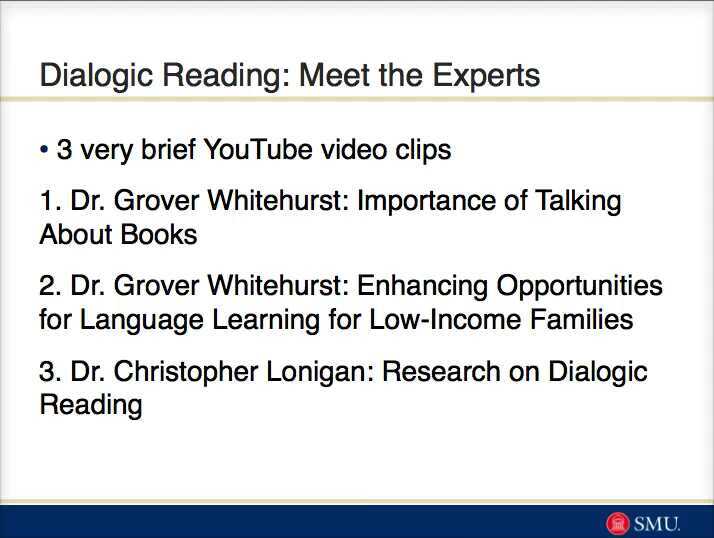 Dialogic Reading: Meet the Experts

• 3 very brief YouTube video clips

1. Dr. Grover Whitehurst: Importance of Talking About Books

2. Dr. Grover Whitehurst: Enhancing Opportunities for Language Learning for Low-Income Families

3. Dr. Christopher Lonigan: Research on Dialogic Reading

SMU.